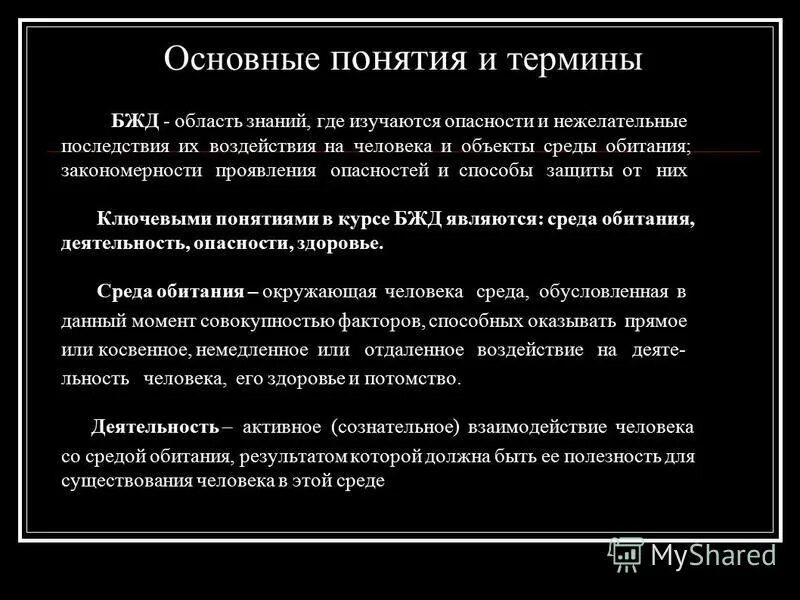 Основные понятия и термины

БЖД - область знаний, где изучаются опасности и нежелательные последствия их воздействия на человека и объекты среды обитания; закономерности проявления опасностей и способы защиты от них

Ключевыми понятиями в курсе БЖД являются: среда обитания, деятельность, опасности, здоровье.

Среда обитания – окружающая человека среда, обусловленная в данный момент совокупностью факторов, способных оказывать прямое или косвенное, немедленное или отдаленное воздействие на деятельность человека, его здоровье и потомство.

Деятельность – активное (сознательное) взаимодействие человека со средой обитания, результатом которой должна быть ее полезность для существования человека в этой среде

MyShared